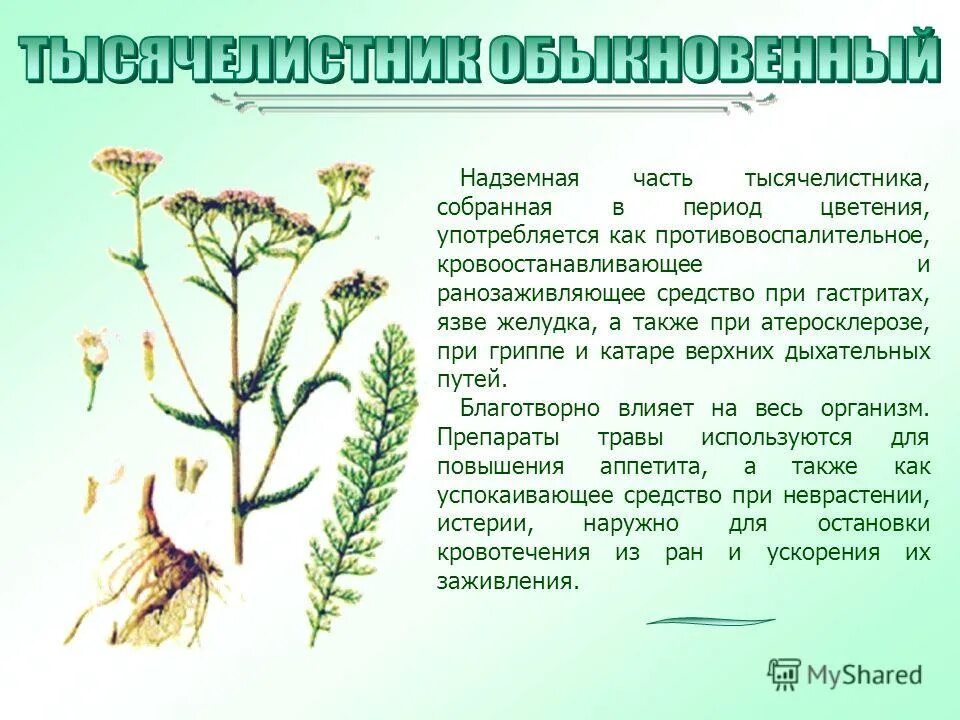 ТЫСЯЧЕЛИСТНИК ОБЫКНОВЕННЫЙ

Надземная часть тысячелистника, собранная в период цветения, употребляется как противовоспалительное, кровоостанавливающее и ранозаживляющее средство при гастритах, язве желудка, а также при атеросклерозе, при гриппе и катаре верхних дыхательных путей.

Благотворно влияет на весь организм. Препараты травы используются для повышения аппетита, а также как успокаивающее средство при неврастении, истерии, наружно для остановки кровотечения из ран и ускорения их заживления.

MyShared